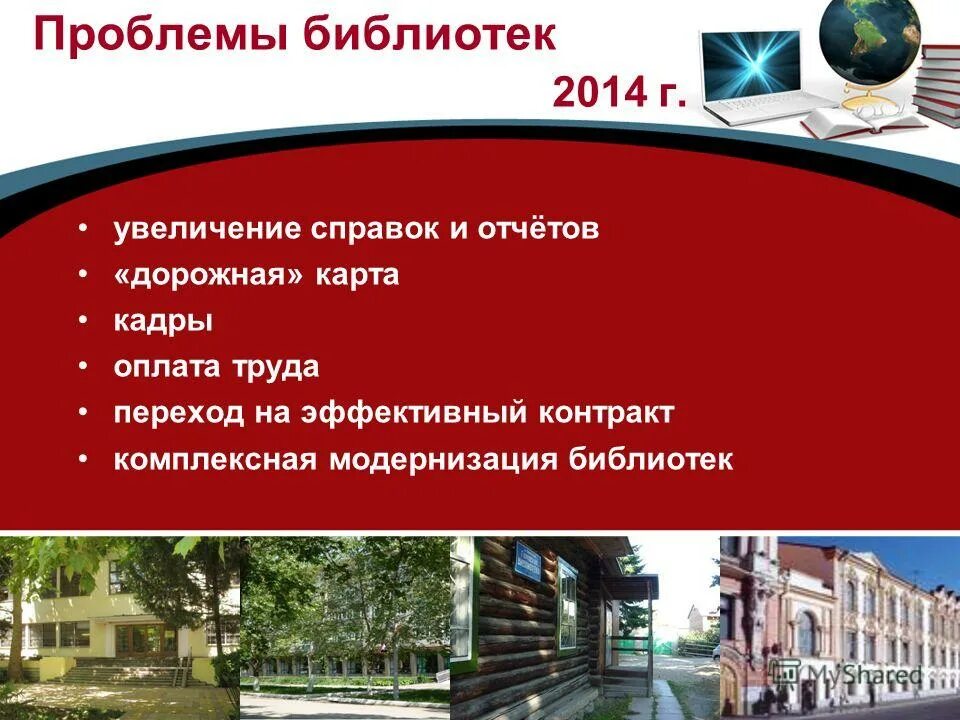 Проблемы библиотек

2014 г.

• увеличение справок и отчётов
• «дорожная» карта
• кадры
• оплата труда
• переход на эффективный контракт
• комплексная модернизация библиотек

MyShared